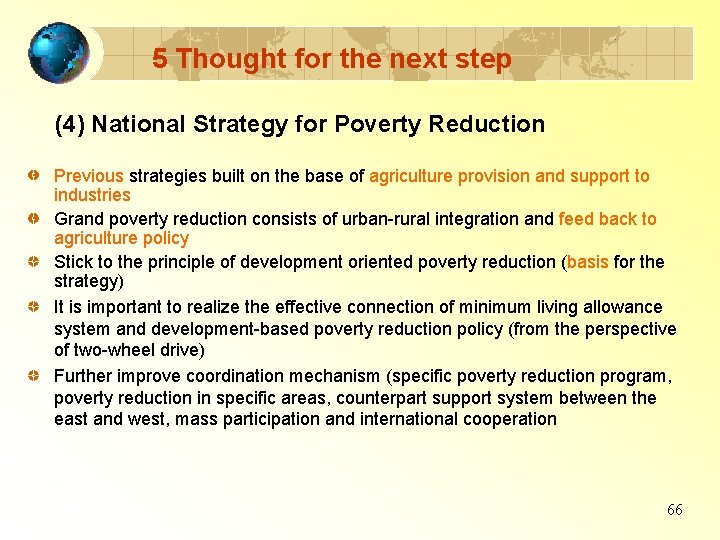 5 Thought for the next step

(4) National Strategy for Poverty Reduction

Previous strategies built on the base of agriculture provision and support to industries

Grand poverty reduction consists of urban-rural integration and feed back to agriculture policy

Stick to the principle of development oriented poverty reduction (basis for the strategy)

It is important to realize the effective connection of minimum living allowance system and development-based poverty reduction policy (from the perspective of two-wheel drive)

Further improve coordination mechanism (specific poverty reduction program, poverty reduction in specific areas, counterpart support system between the east and west, mass participation and international cooperation

66